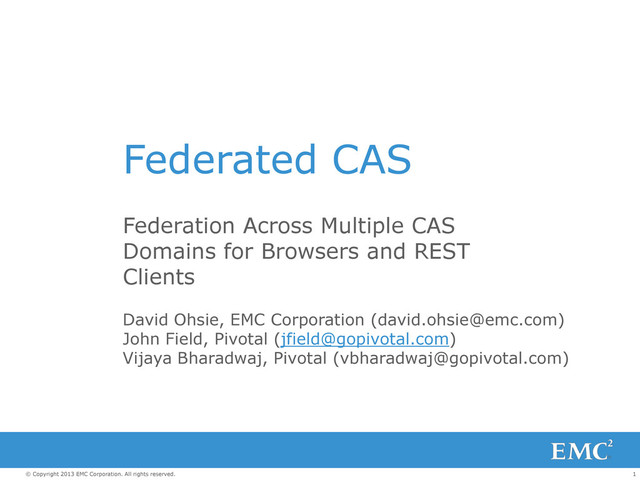 Federated CAS

Federation Across Multiple CAS Domains for Browsers and REST Clients

David Ohsie, EMC Corporation (david.ohsie@emc.com)
John Field, Pivotal (jfield@gopivotal.com)
Vijaya Bharadwaj, Pivotal (vbharadwaj@gopivotal.com)

EMC$^2$

© Copyright 2013 EMC Corporation. All rights reserved.

1